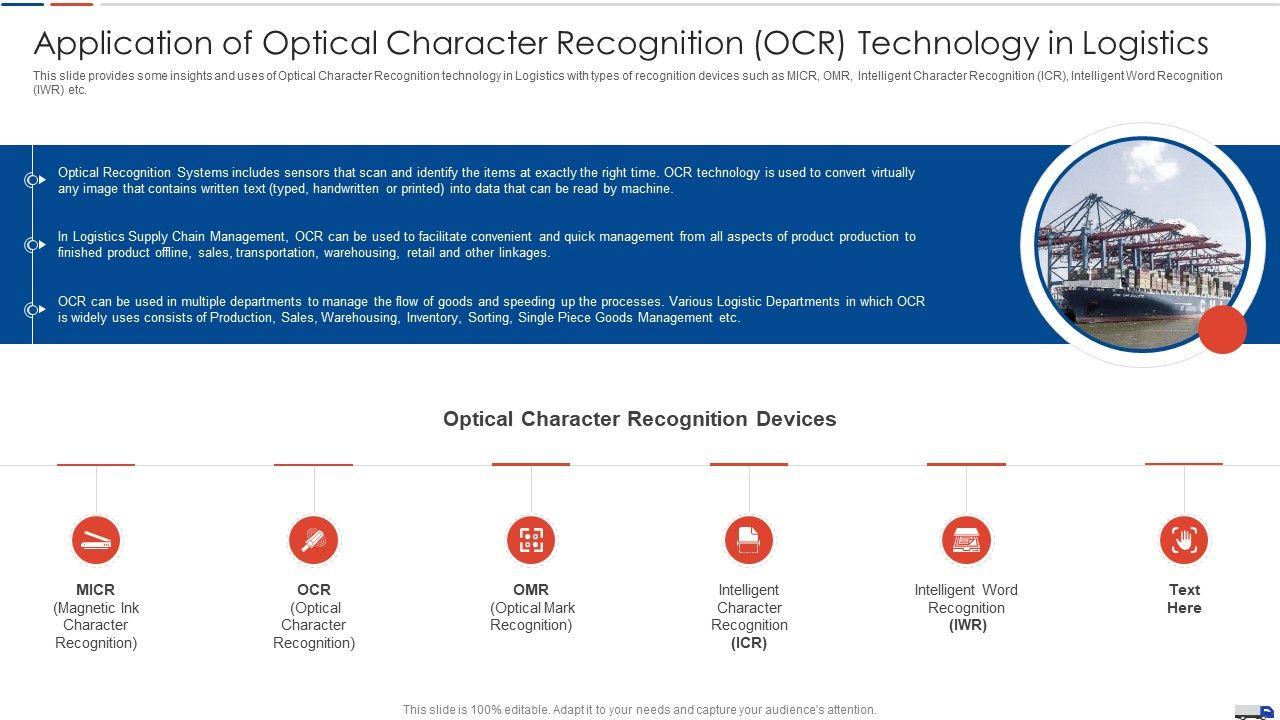 Application of Optical Character Recognition (OCR) Technology in Logistics

This slide provides some insights and uses of Optical Character Recognition technology in Logistics with types of recognition devices such as MICR, OMR, Intelligent Character Recognition (ICR), Intelligent Word Recognition (IWR) etc.

Optical Recognition Systems includes sensors that scan and identify the items at exactly the right time. OCR technology is used to convert virtually any image that contains written text (typed, handwritten or printed) into data that can be read by machine.

In Logistics Supply Chain Management, OCR can be used to facilitate convenient and quick management from all aspects of product production to finished product offline, sales, transportation, warehousing, retail and other linkages.

OCR can be used in multiple departments to manage the flow of goods and speeding up the processes. Various Logistic Departments in which OCR is widely uses consists of Production, Sales, Warehousing, Inventory, Sorting, Single Piece Goods Management etc.

Optical Character Recognition Devices

MICR (Magnetic Ink Character Recognition)

OCR (Optical Character Recognition)

OMR (Optical Mark Recognition)

Intelligent Character Recognition (ICR)

Intelligent Word Recognition (IWR)

Text Here

This slide is 100% editable. Adapt it to your needs and capture your audience's attention.